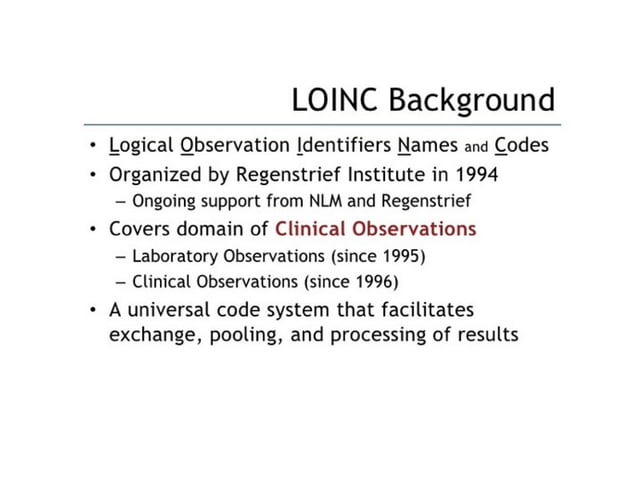 LOINC Background

• Logical Observation Identifiers Names and Codes
• Organized by Regenstrief Institute in 1994
– Ongoing support from NLM and Regenstrief
• Covers domain of Clinical Observations
– Laboratory Observations (since 1995)
– Clinical Observations (since 1996)
• A universal code system that facilitates exchange, pooling, and processing of results